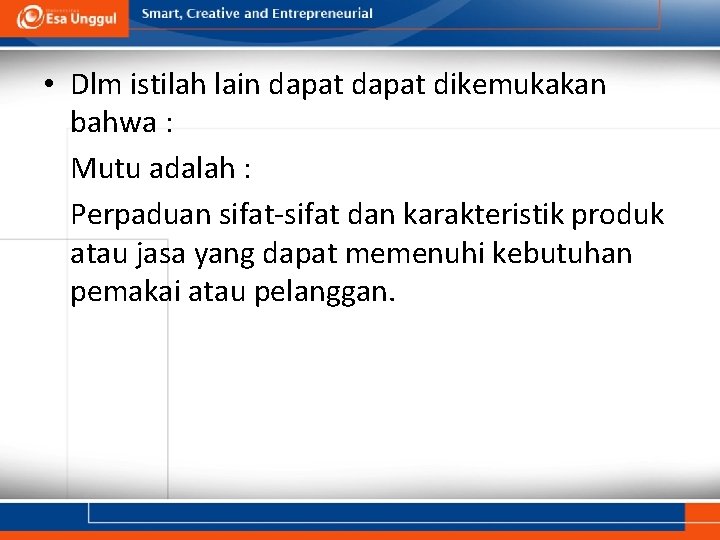 Esa Unggul

Smart, Creative and Entrepreneurial

• Dlm istilah lain dapat dapat dikemukakan bahwa :

Mutu adalah :

Perpaduan sifat-sifat dan karakteristik produk atau jasa yang dapat memenuhi kebutuhan pemakai atau pelanggan.